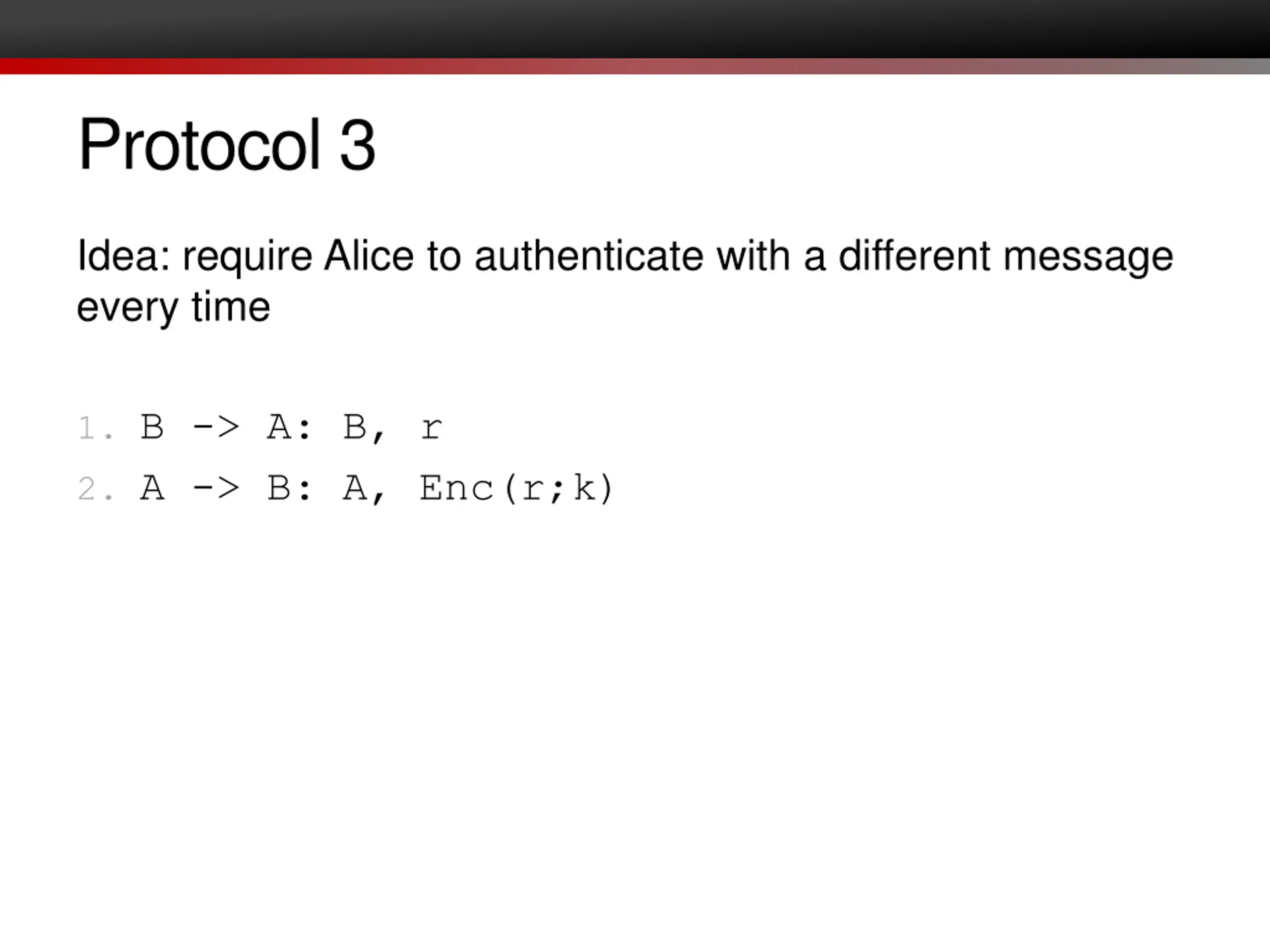 Protocol 3

Idea: require Alice to authenticate with a different message every time

1. B -> A: B, r
2. A -> B: A, Enc(r;k)